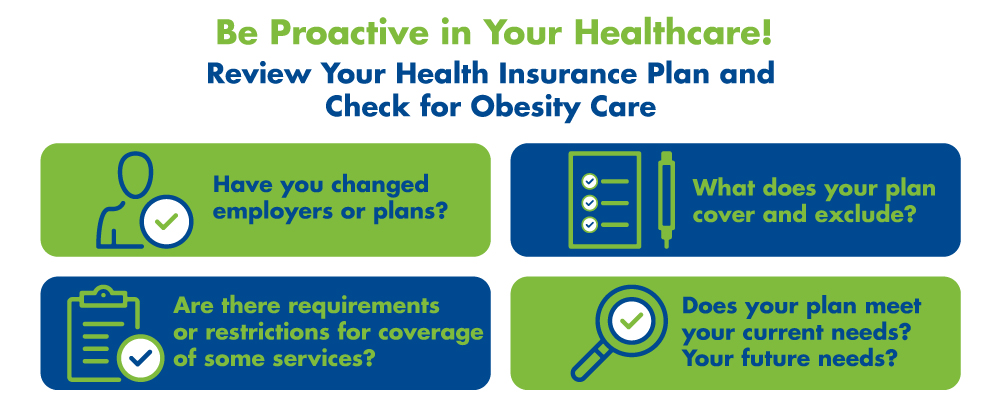 Be Proactive in Your Healthcare!

Review Your Health Insurance Plan and Check for Obesity Care

Have you changed employers or plans?

What does your plan cover and exclude?

Are there requirements or restrictions for coverage of some services?

Does your plan meet your current needs? Your future needs?